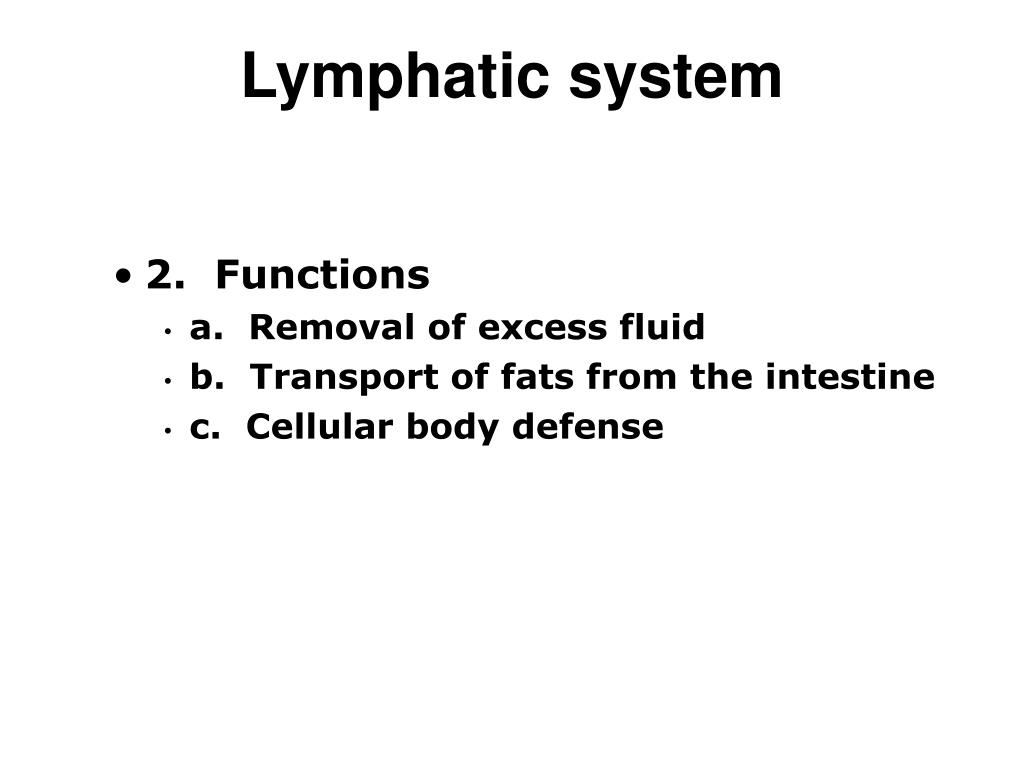 Lymphatic system

• 2. Functions
• a. Removal of excess fluid
• b. Transport of fats from the intestine
• c. Cellular body defense